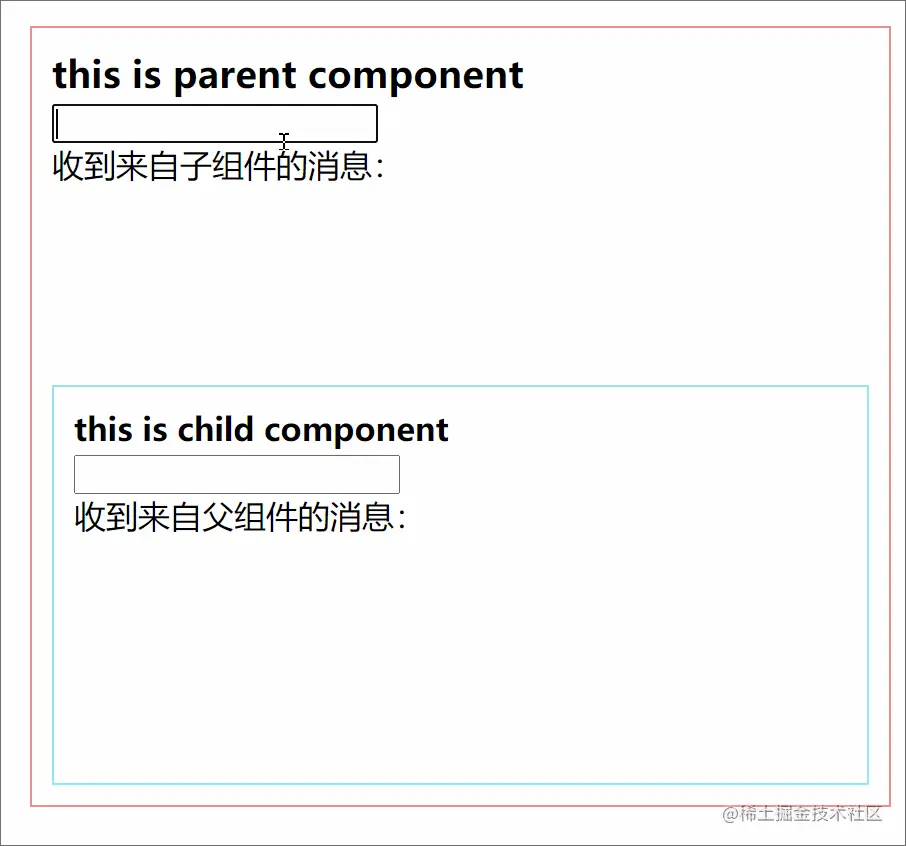 this is parent component

收到来自子组件的消息:

this is child component

收到来自父组件的消息:

@稀土掘金技术社区